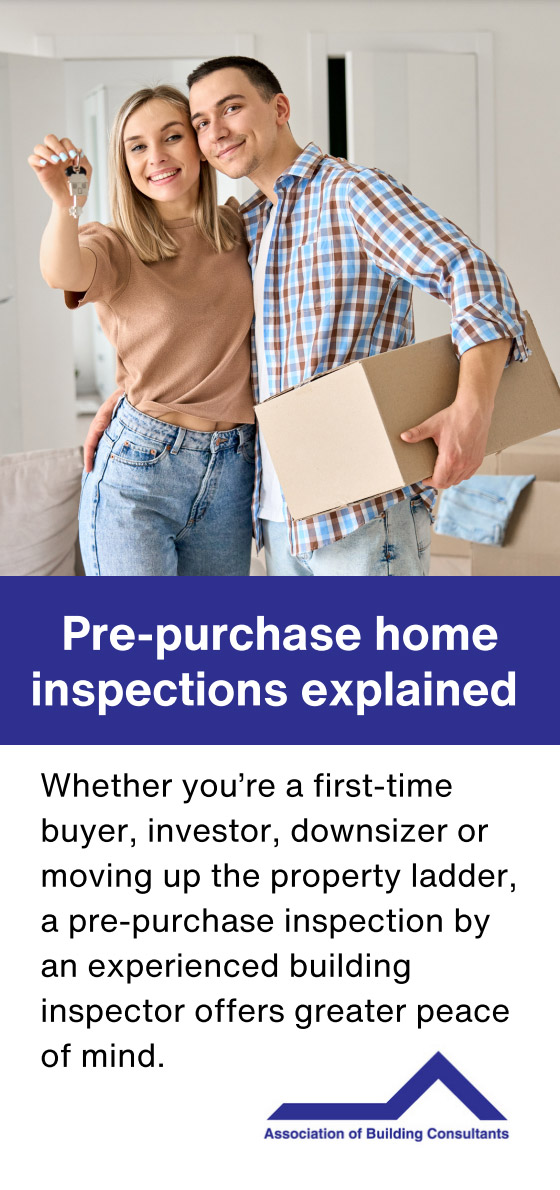 Pre-purchase home inspections explained

Whether you're a first-time buyer, investor, downsizer or moving up the property ladder, a pre-purchase inspection by an experienced building inspector offers greater peace of mind.

Association of Building Consultants